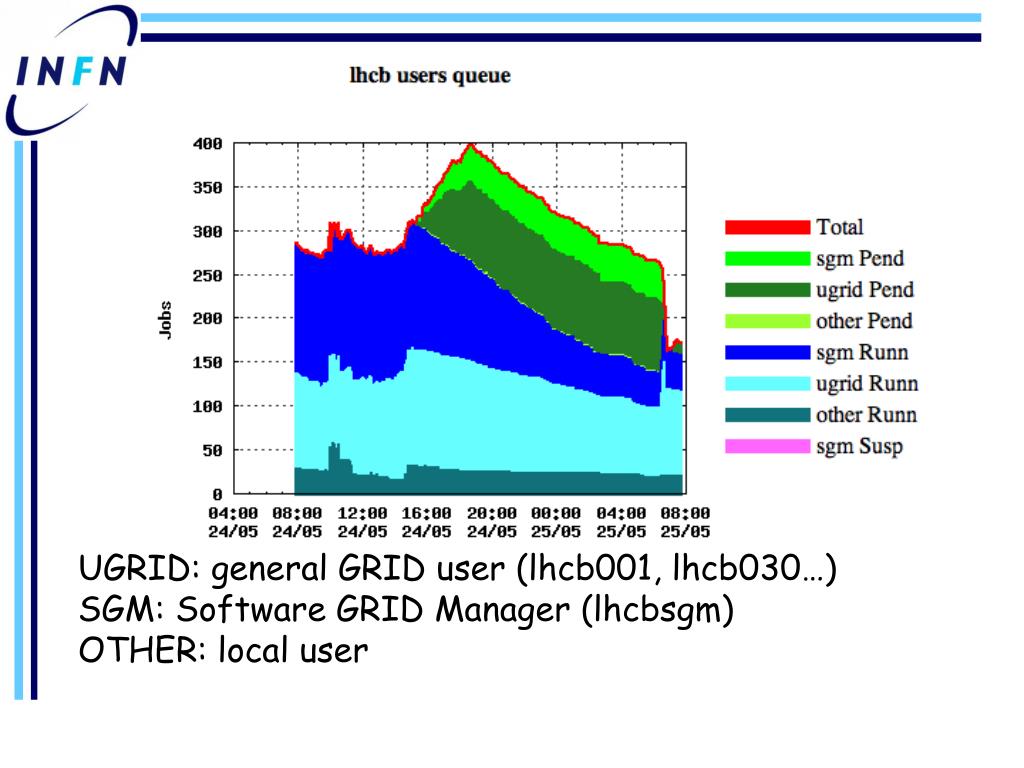 INFN

lhcb users queue

Jobs

400
350
300
250
200
150
100
50
0

04:00 24/05 08:00 24/05 12:00 24/05 16:00 24/05 20:00 24/05 00:00 25/05 04:00 25/05 08:00 25/05

Total
sgm Pend
ugrid Pend
other Pend
sgm Runn
ugrid Runn
other Runn
sgm Susp

UGRID: general GRID user (lhcb001, lhcb030…)
SGM: Software GRID Manager (lhcbsgm)
OTHER: local user